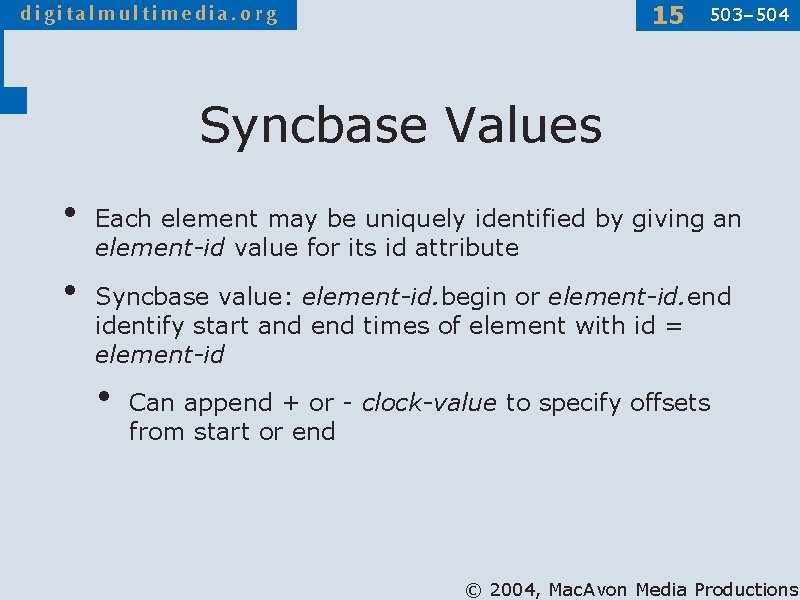 digitalmultimedia.org

15 503–504

Syncbase Values

• Each element may be uniquely identified by giving an element-id value for its id attribute

• Syncbase value: element-id.begin or element-id.end identify start and end times of element with id = element-id

• Can append + or - clock-value to specify offsets from start or end

© 2004, MacAvon Media Productions